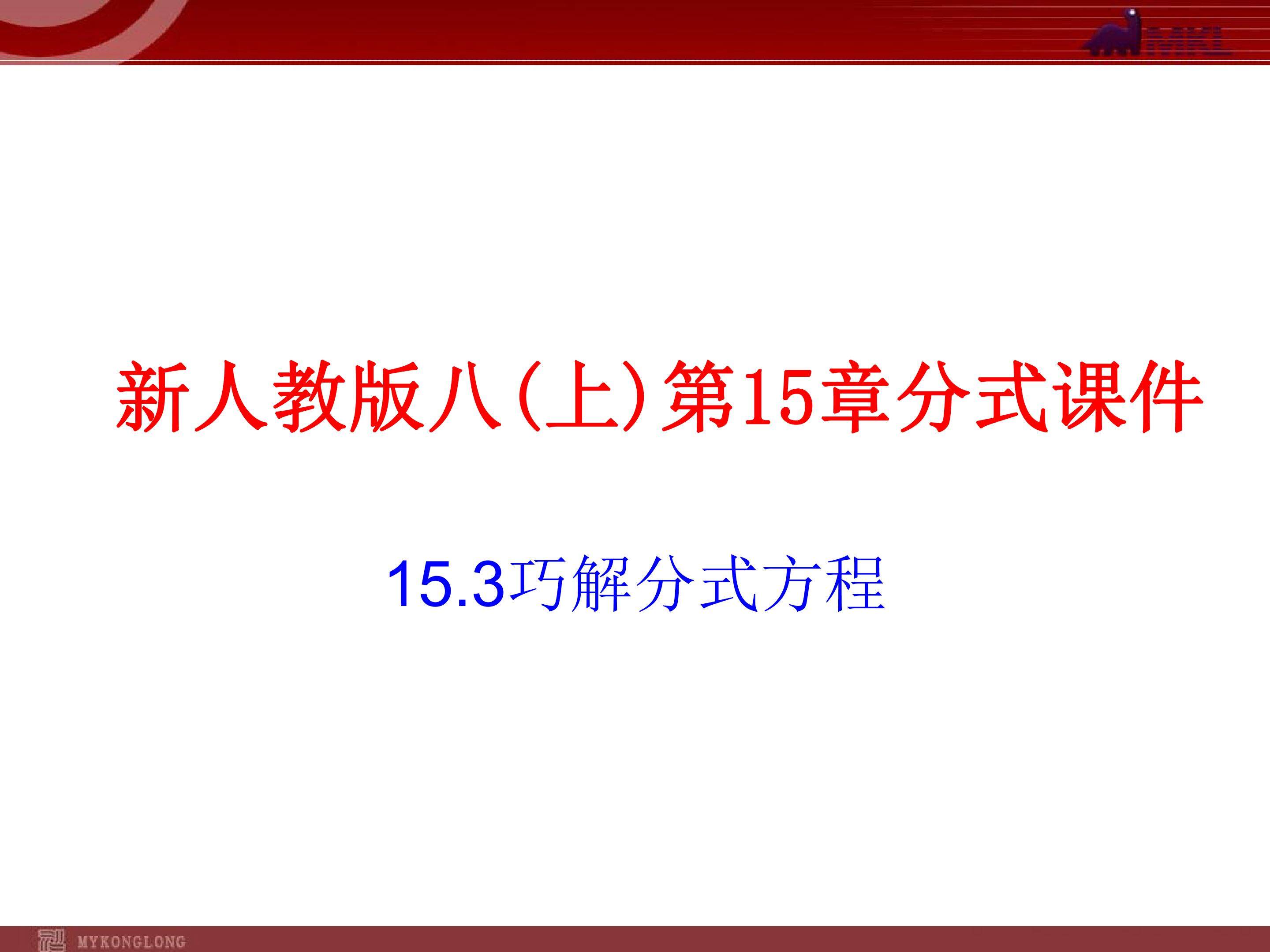 MKL

新人教版八(上)第15章分式课件

15.3巧解分式方程

MYKONGLONG